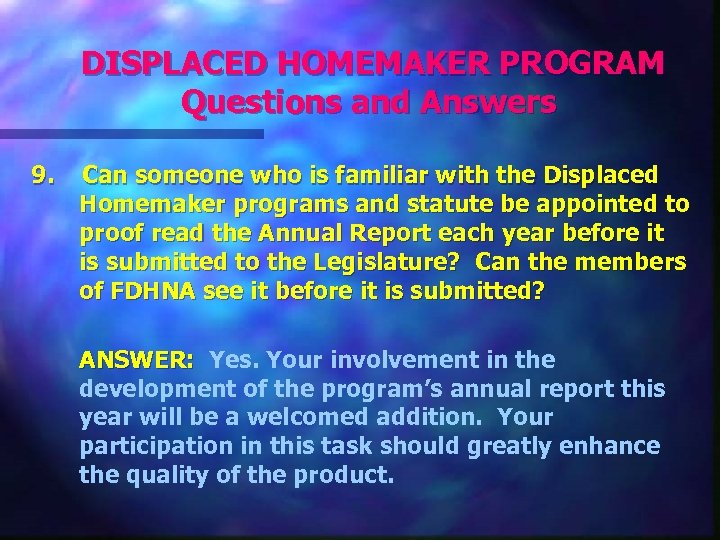 DISPLACED HOMEMAKER PROGRAM
Questions and Answers

9. Can someone who is familiar with the Displaced Homemaker programs and statute be appointed to proof read the Annual Report each year before it is submitted to the Legislature? Can the members of FDHNA see it before it is submitted?

ANSWER: Yes. Your involvement in the development of the program's annual report this year will be a welcomed addition. Your participation in this task should greatly enhance the quality of the product.